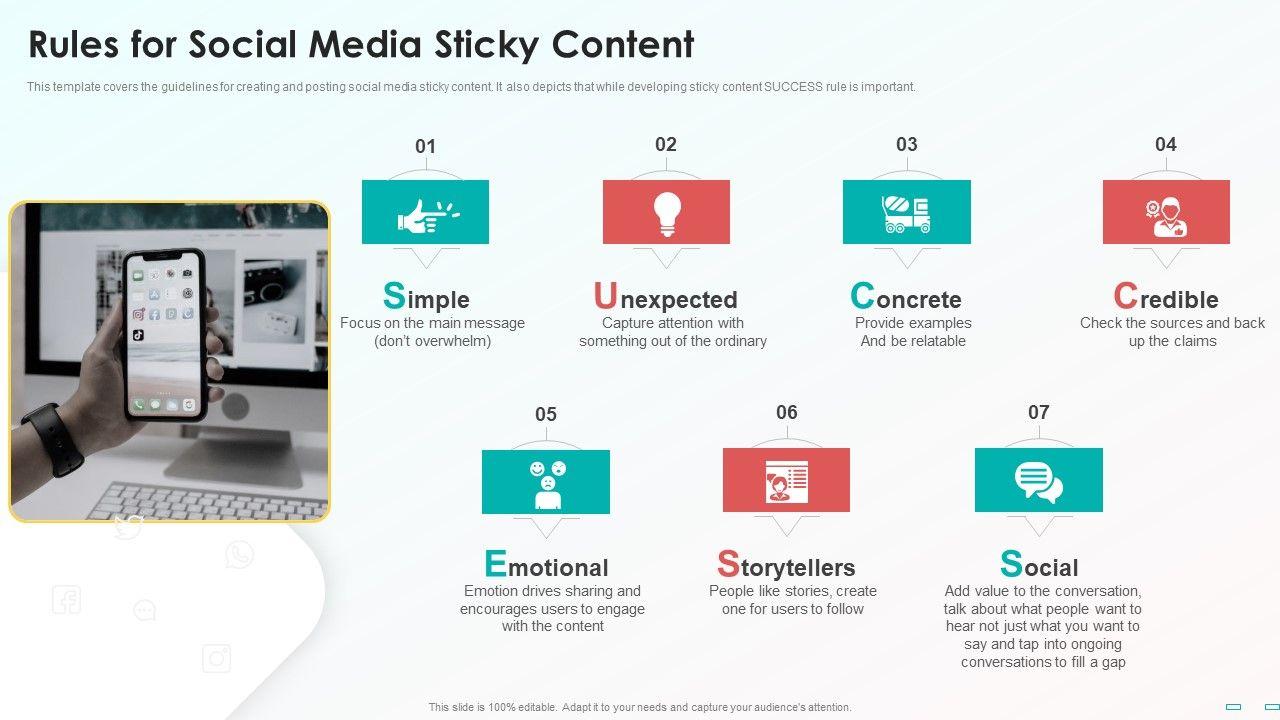 Rules for Social Media Sticky Content

This template covers the guidelines for creating and posting social media sticky content. It also depicts that while developing sticky content SUCCESS rule is important.

01

Simple
Focus on the main message (don't overwhelm)

02

Unexpected
Capture attention with something out of the ordinary

03

Concrete
Provide examples And be relatable

04

Credible
Check the sources and back up the claims

05

Emotional
Emotion drives sharing and encourages users to engage with the content

06

Storytellers
People like stories, create one for users to follow

07

Social
Add value to the conversation, talk about what people want to hear not just what you want to say and tap into ongoing conversations to fill a gap

This slide is 100% editable. Adapt it to your needs and capture your audience's attention.